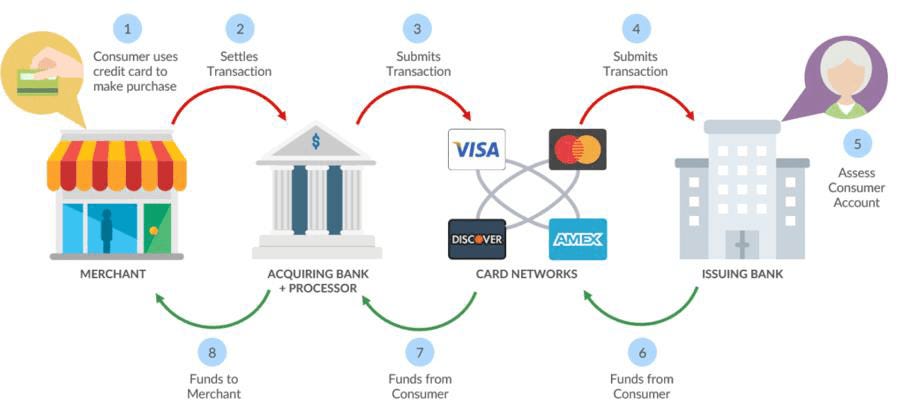 1
Consumer uses credit card to make purchase

2
Settles Transaction

3
Submits Transaction

4
Submits Transaction

5
Assess Consumer Account

$

VISA

DISCOVER

AMEX

MERCHANT

ACQUIRING BANK + PROCESSOR

CARD NETWORKS

ISSUING BANK

8
Funds to Merchant

7
Funds from Consumer

6
Funds from Consumer